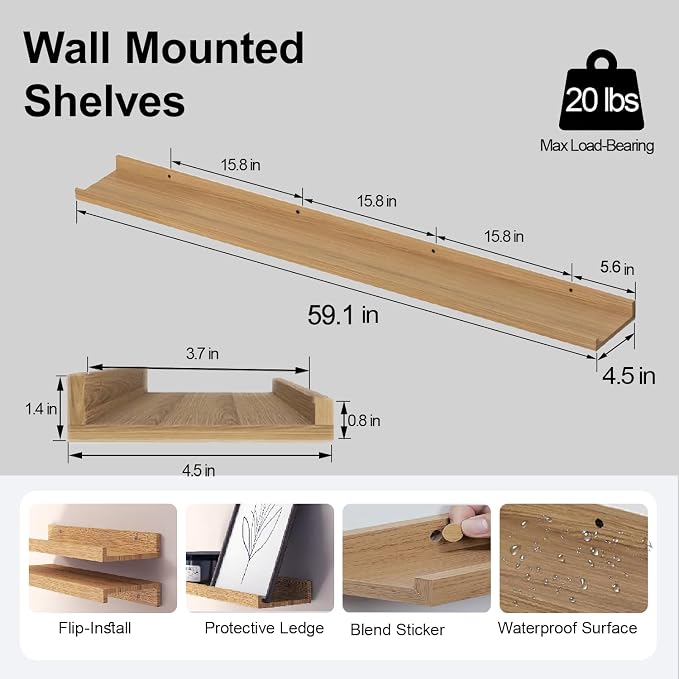 Wall Mounted Shelves

20 lbs
Max Load-Bearing

15.8 in
15.8 in
15.8 in
5.6 in
59.1 in
4.5 in

3.7 in
1.4 in
0.8 in
4.5 in

Flip-Install
Protective Ledge
Blend Sticker
Waterproof Surface